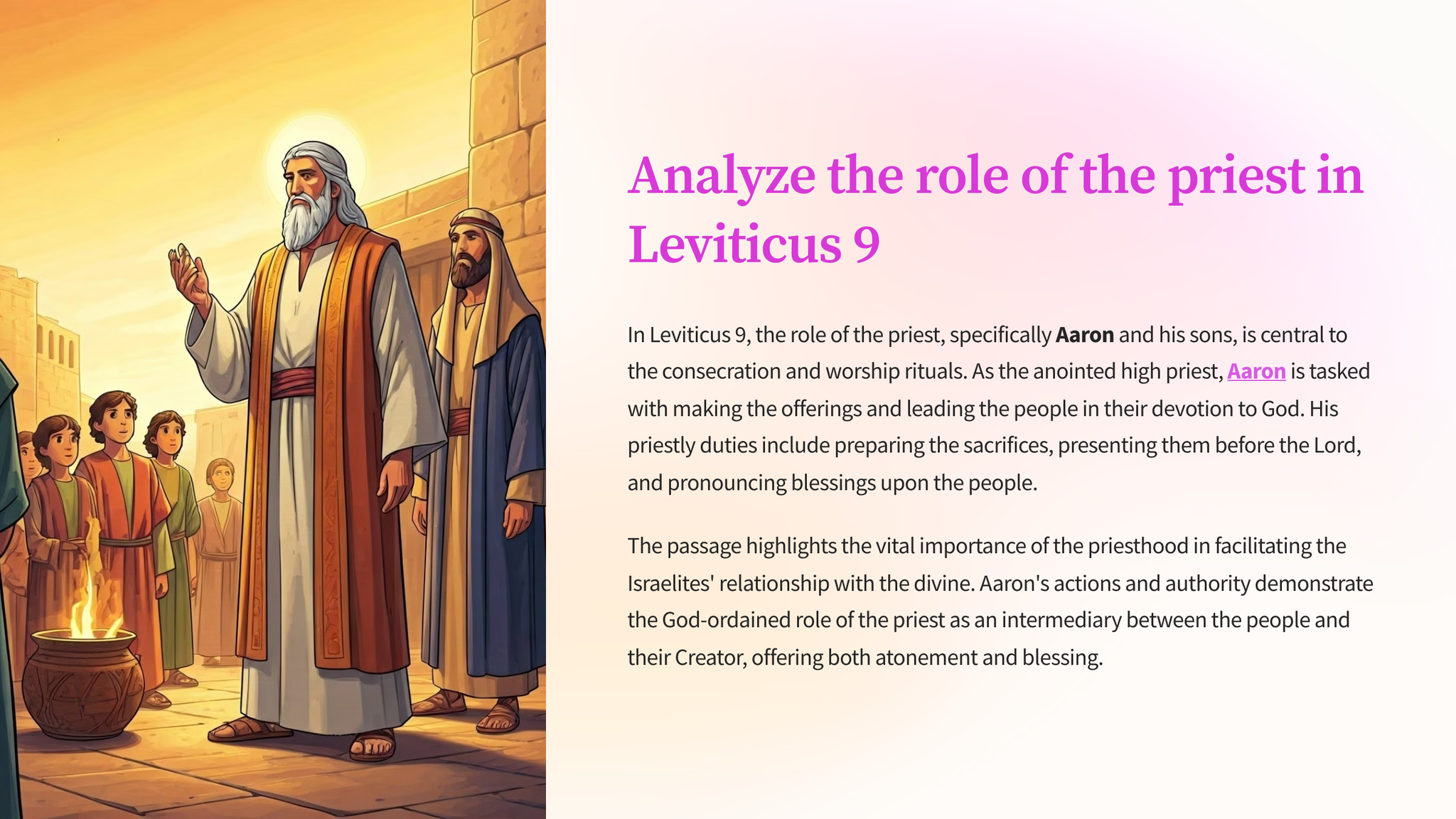 Analyze the role of the priest in Leviticus 9

In Leviticus 9, the role of the priest, specifically Aaron and his sons, is central to the consecration and worship rituals. As the anointed high priest, Aaron is tasked with making the offerings and leading the people in their devotion to God. His priestly duties include preparing the sacrifices, presenting them before the Lord, and pronouncing blessings upon the people.

The passage highlights the vital importance of the priesthood in facilitating the Israelites' relationship with the divine. Aaron's actions and authority demonstrate the God-ordained role of the priest as an intermediary between the people and their Creator, offering both atonement and blessing.